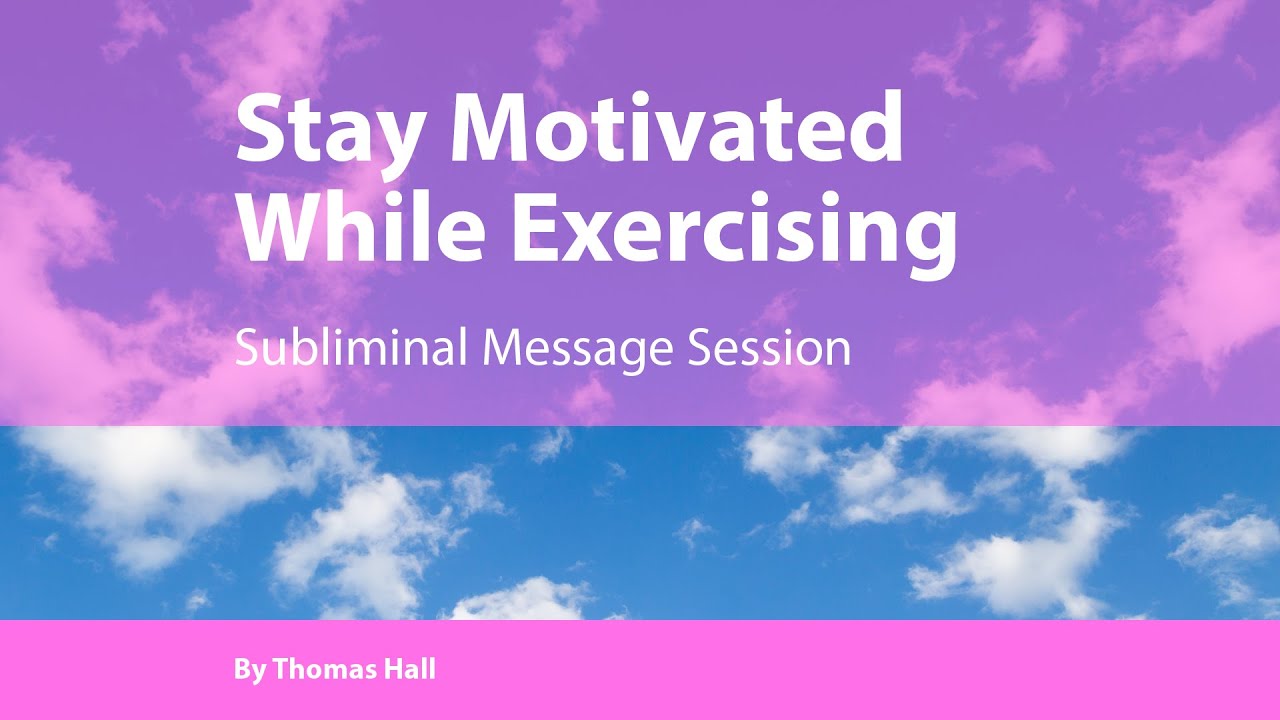 Stay Motivated While Exercising

Subliminal Message Session

By Thomas Hall